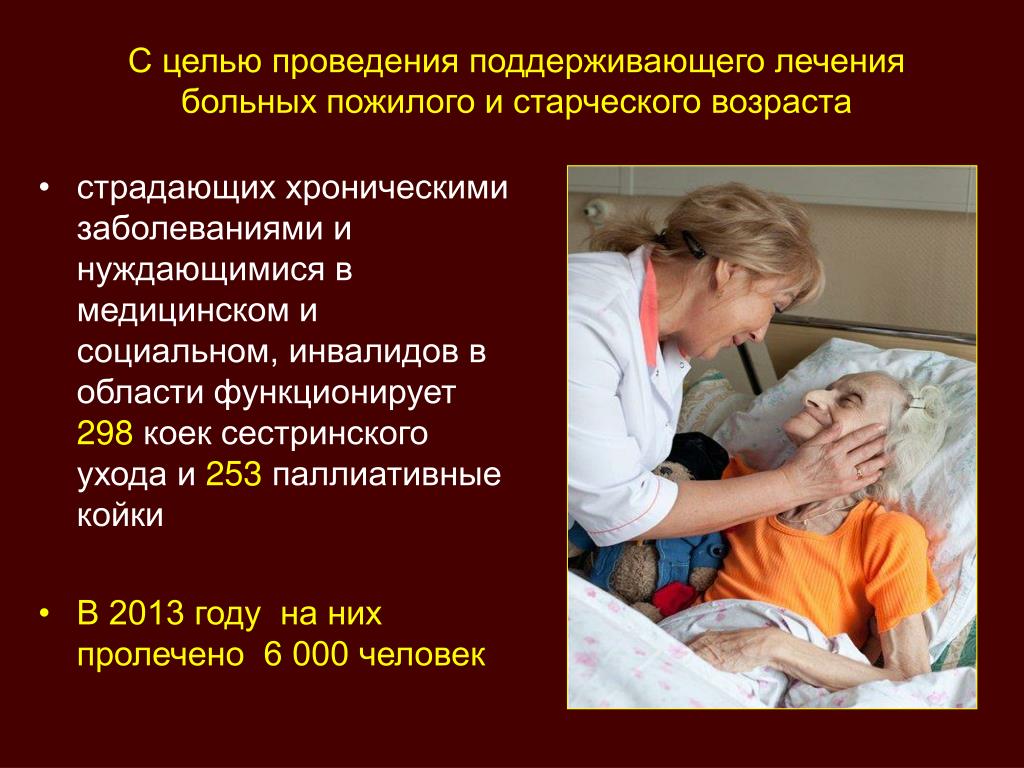 С целью проведения поддерживающего лечения больных пожилого и старческого возраста

• страдающих хроническими заболеваниями и нуждающимися в медицинском и социальном, инвалидов в области функционирует 298 коек сестринского ухода и 253 паллиативные койки

• В 2013 году на них пролечено 6 000 человек